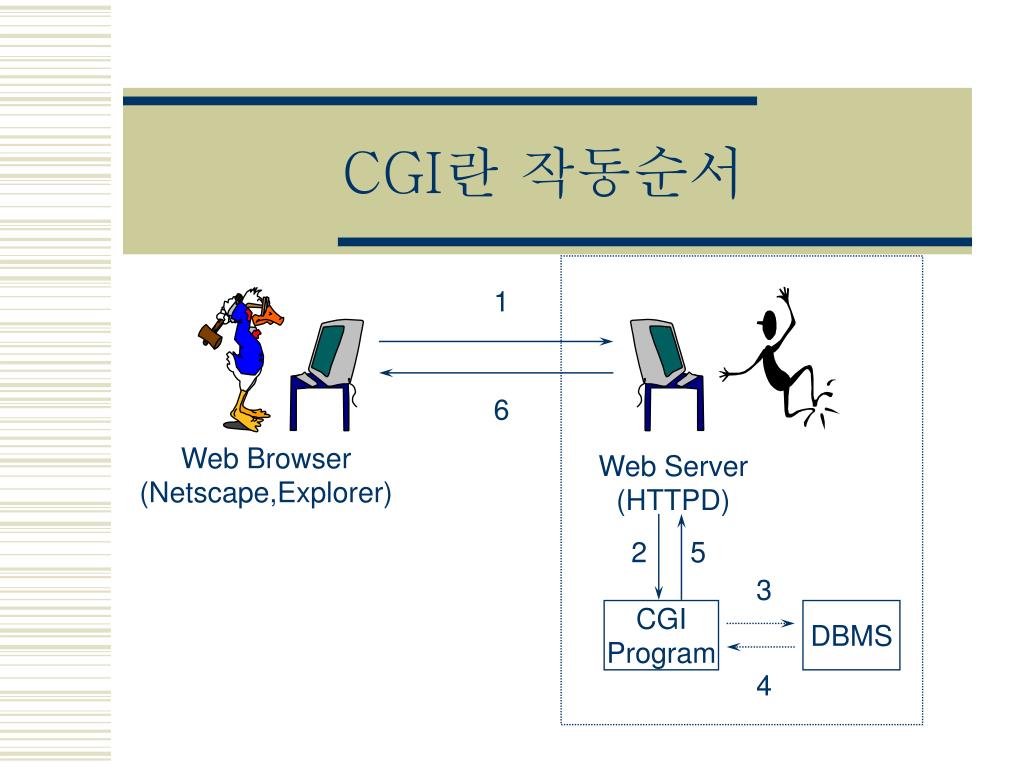 CGI란 작동순서

1

6

Web Browser
(Netscape,Explorer)

Web Server
(HTTPD)

2

5

3

CGI
Program

DBMS

4